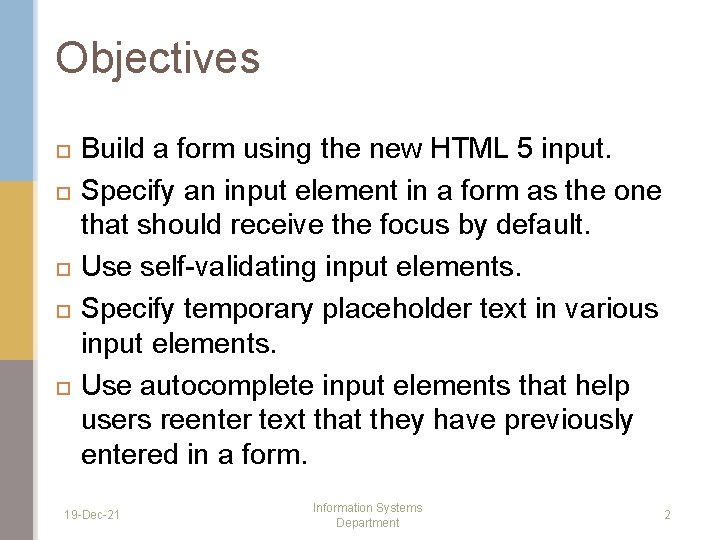 Objectives

□ Build a form using the new HTML 5 input.

□ Specify an input element in a form as the one that should receive the focus by default.

□ Use self-validating input elements.

□ Specify temporary placeholder text in various input elements.

□ Use autocomplete input elements that help users reenter text that they have previously entered in a form.

19-Dec-21

Information Systems Department

2